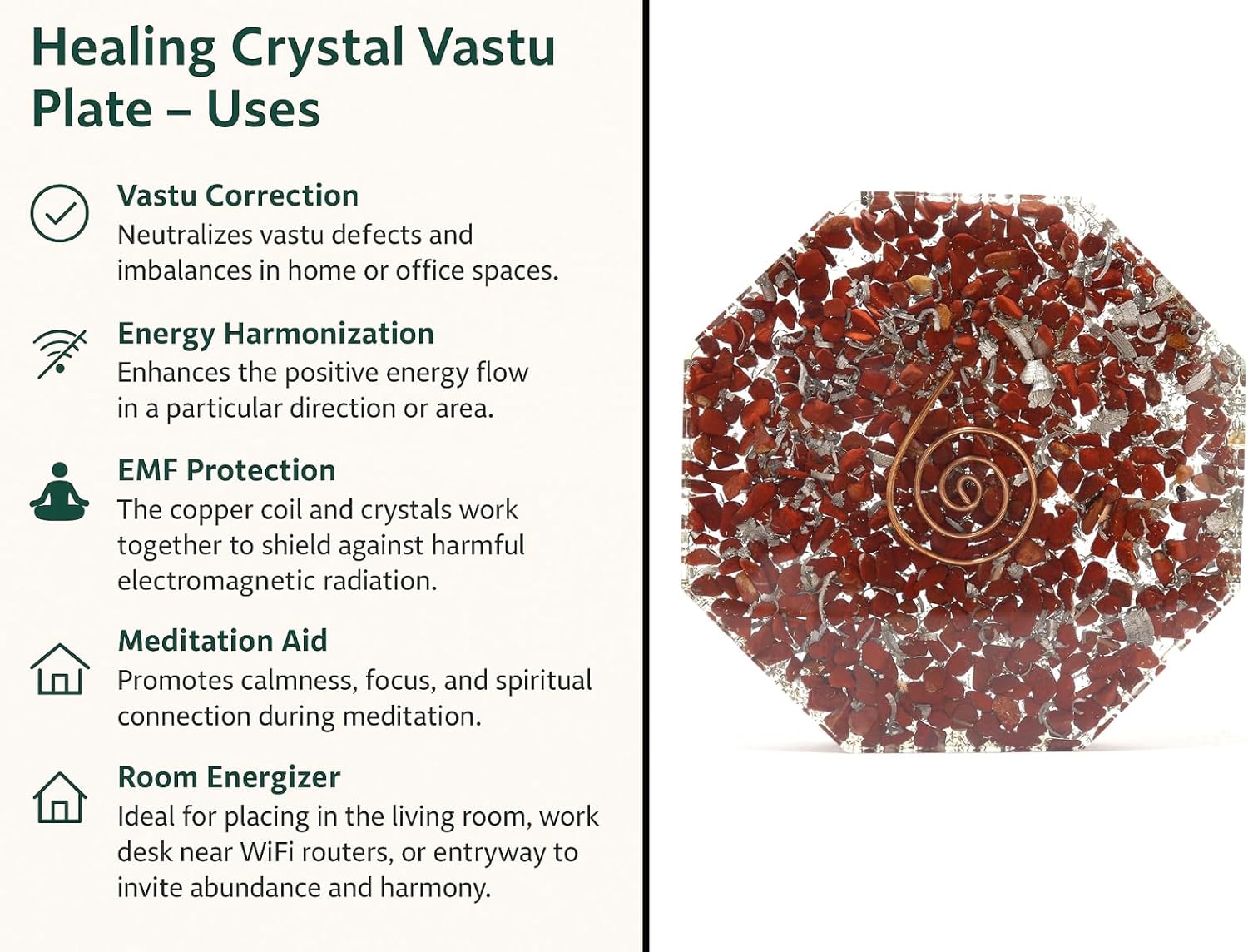 Healing Crystal Vastu Plate – Uses

Vastu Correction
Neutralizes vastu defects and imbalances in home or office spaces.

Energy Harmonization
Enhances the positive energy flow in a particular direction or area.

EMF Protection
The copper coil and crystals work together to shield against harmful electromagnetic radiation.

Meditation Aid
Promotes calmness, focus, and spiritual connection during meditation.

Room Energizer
Ideal for placing in the living room, work desk near WiFi routers, or entryway to invite abundance and harmony.